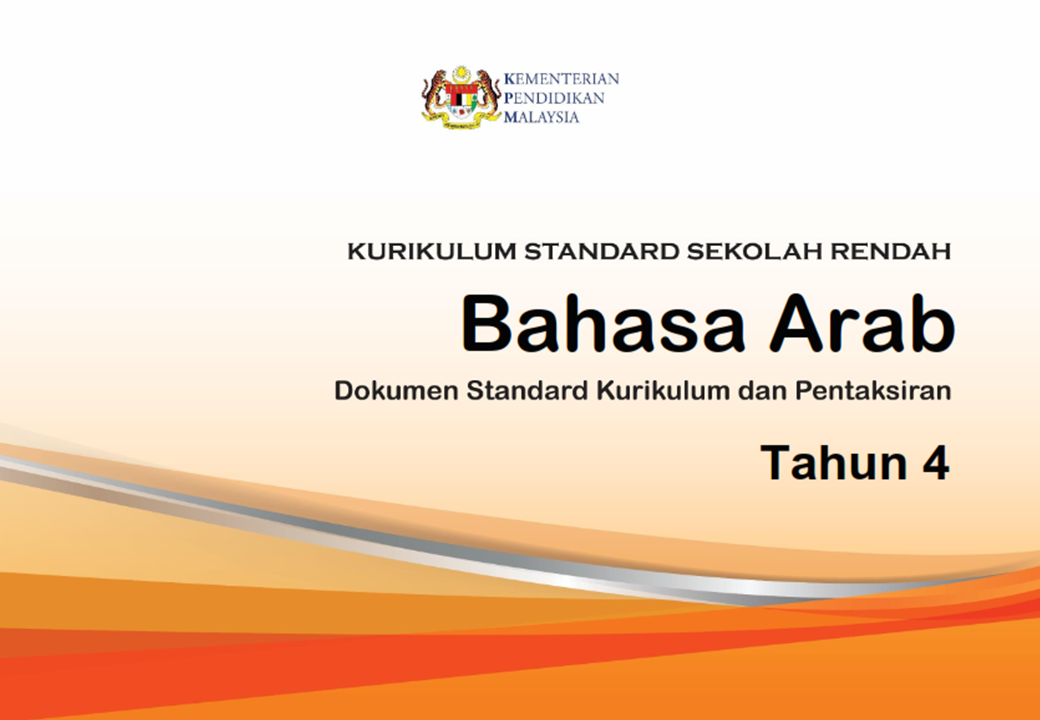 KEMENTERIAN
PENDIDIKAN
MALAYSIA

KURIKULUM STANDARD SEKOLAH RENDAH

Bahasa Arab

Dokumen Standard Kurikulum dan Pentaksiran

Tahun 4